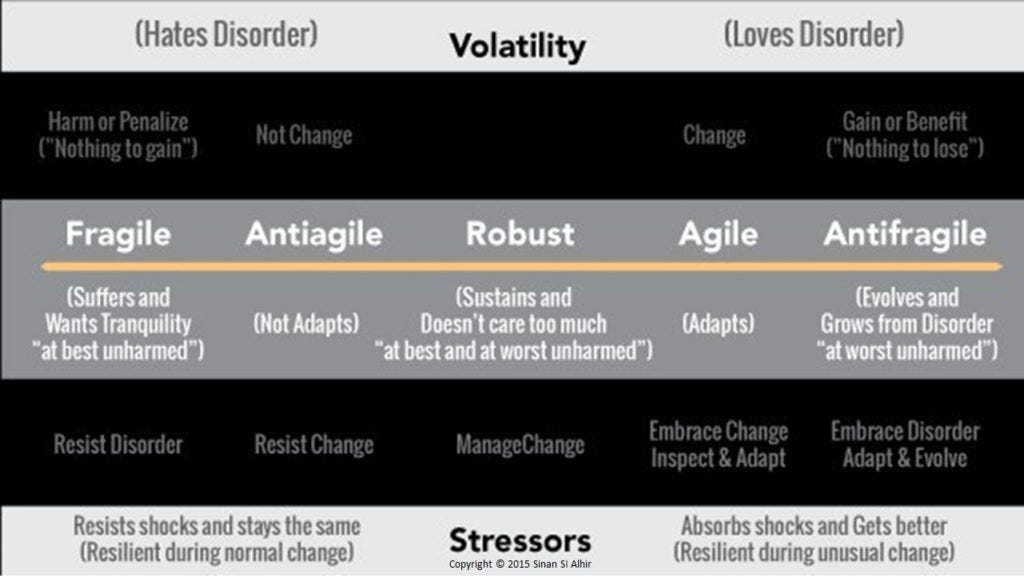 (Hates Disorder) Volatility (Loves Disorder)

Harm or Penalize ("Nothing to gain")

Not Change

Change

Gain or Benefit ("Nothing to lose")

Fragile

Antiagile

Robust

Agile

Antifragile

(Suffers and Wants Tranquility "at best unharmed")

(Not Adapts)

(Sustains and Doesn't care too much "at best and at worst unharmed")

(Adapts)

(Evolves and Grows from Disorder "at worst unharmed")

Resist Disorder

Resist Change

ManageChange

Embrace Change Inspect & Adapt

Embrace Disorder Adapt & Evolve

Resists shocks and stays the same (Resilient during normal change)

Stressors

Absorbs shocks and Gets better (Resilient during unusual change)

Copyright © 2015 Sinan Si Alhir